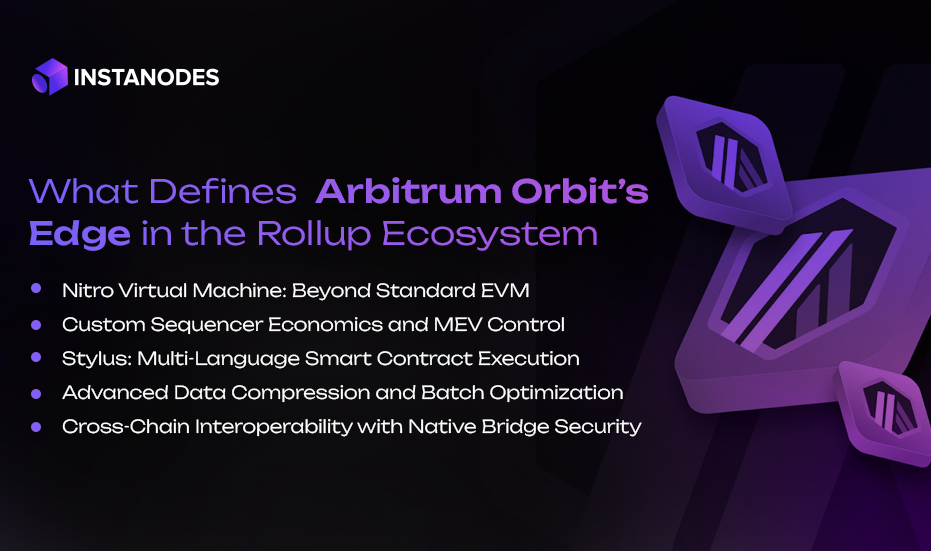 INSTANODES

What Defines Arbitrum Orbit's Edge in the Rollup Ecosystem

- Nitro Virtual Machine: Beyond Standard EVM
- Custom Sequencer Economics and MEV Control
- Stylus: Multi-Language Smart Contract Execution
- Advanced Data Compression and Batch Optimization
- Cross-Chain Interoperability with Native Bridge Security